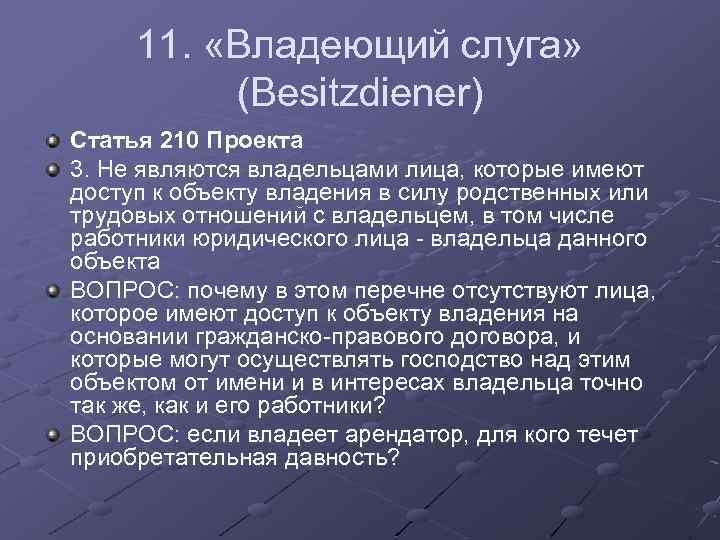 11. «Владеющий слуга» (Besitzdiener)

Статья 210 Проекта

3. Не являются владельцами лица, которые имеют доступ к объекту владения в силу родственных или трудовых отношений с владельцем, в том числе работники юридического лица - владельца данного объекта

ВОПРОС: почему в этом перечне отсутствуют лица, которое имеют доступ к объекту владения на основании гражданско-правового договора, и которые могут осуществлять господство над этим объектом от имени и в интересах владельца точно так же, как и его работники?

ВОПРОС: если владеет арендатор, для кого течет приобретательная давность?